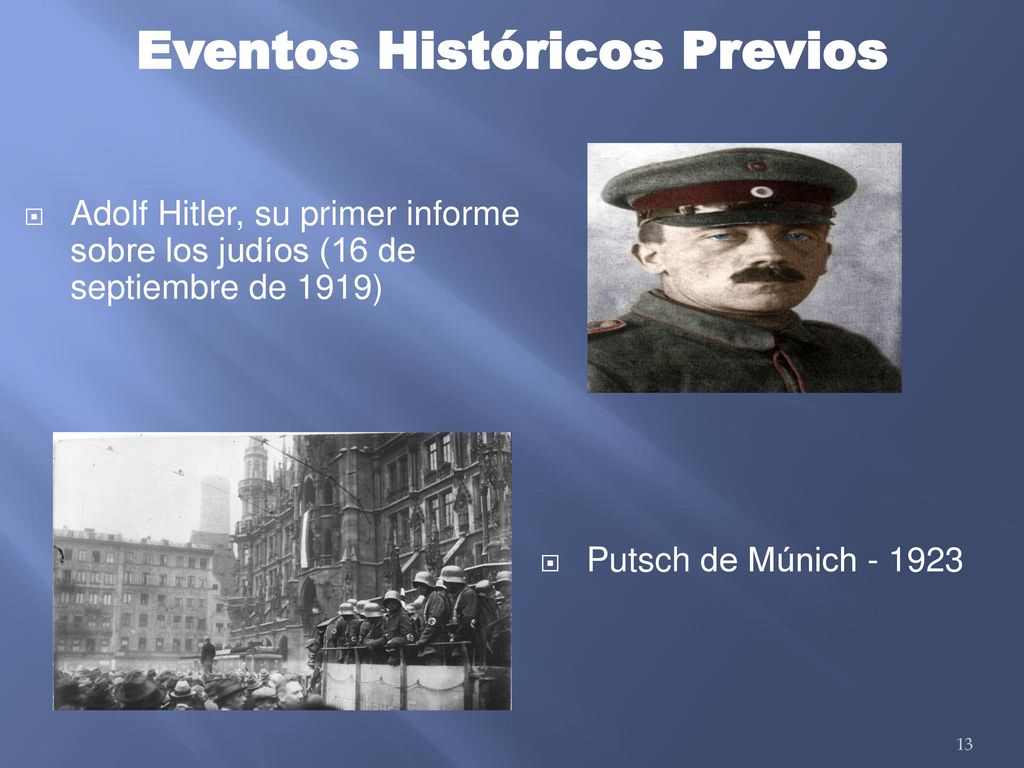 Eventos Históricos Previos

Adolf Hitler, su primer informe sobre los judíos (16 de septiembre de 1919)

Putsch de Múnich - 1923

13